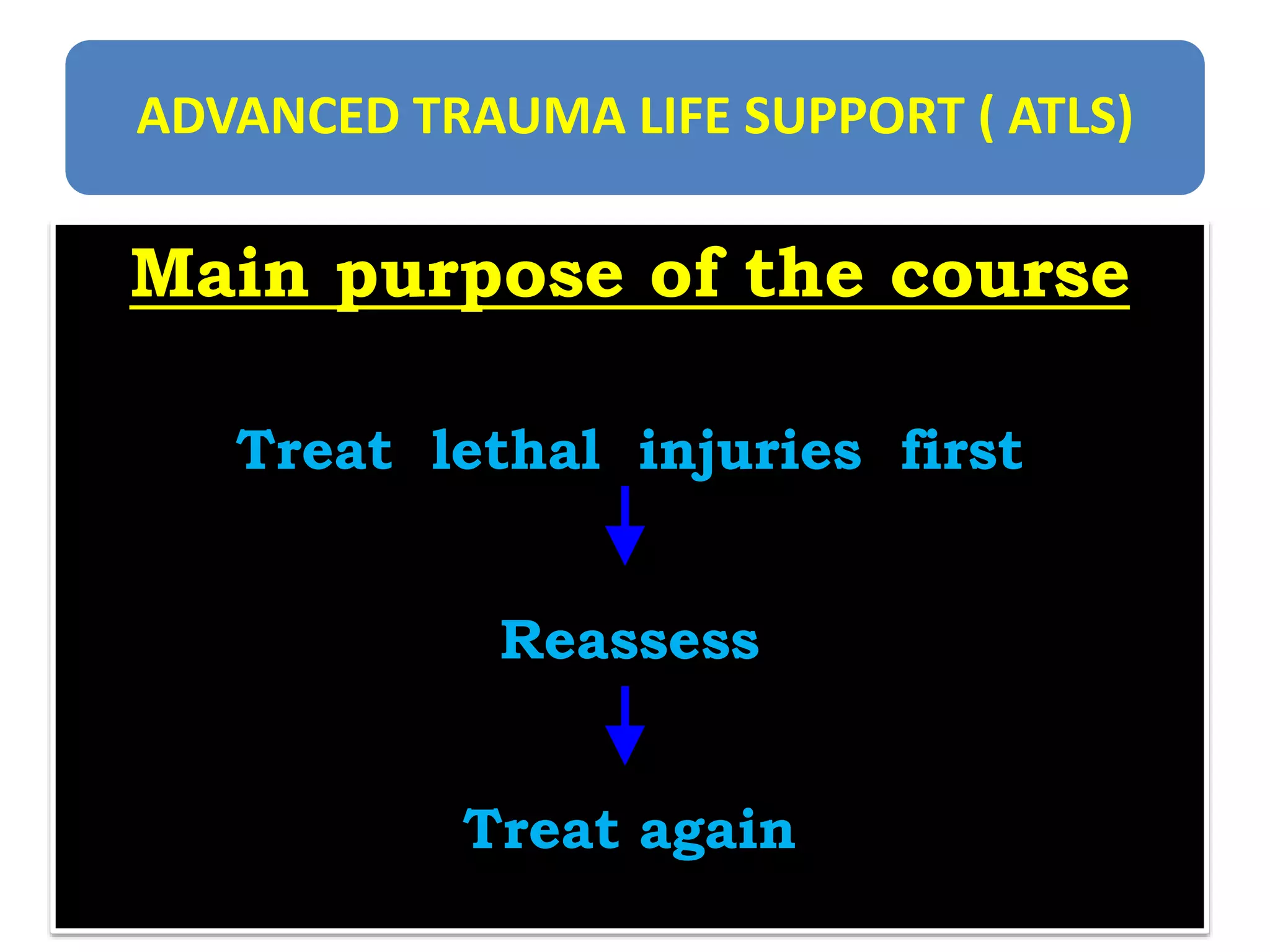 ADVANCED TRAUMA LIFE SUPPORT ( ATLS)

Main purpose of the course

Treat lethal injuries first

Reassess

Treat again